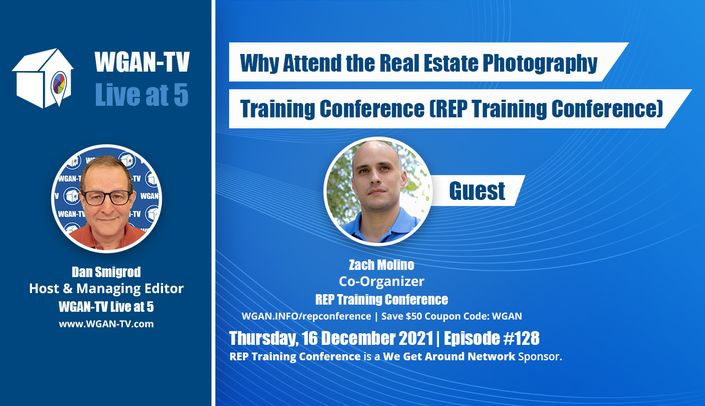 WGAN-TV
Live at 5

Dan Smigrod
Host & Managing Editor
WGAN-TV Live at 5
www.WGAN-TV.com

Why Attend the Real Estate Photography
Training Conference (REP Training Conference)

Guest

Zach Molino
Co-Organizer
REP Training Conference
WGAN.INFO/repconference | Save $50 Coupon Code: WGAN

Thursday, 16 December 2021 | Episode #128
REP Training Conference is a We Get Around Network Sponsor.